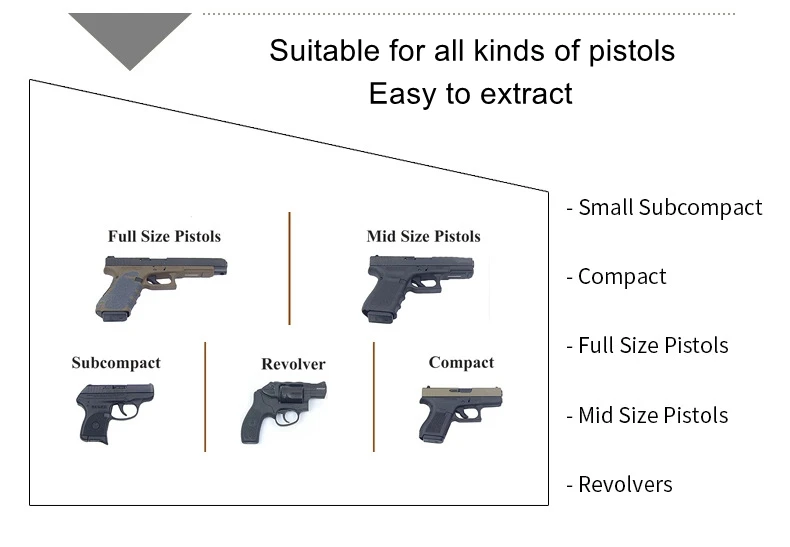 Suitable for all kinds of pistols
Easy to extract

Full Size Pistols

Mid Size Pistols

Subcompact

Revolver

Compact

- Small Subcompact

- Compact

- Full Size Pistols

- Mid Size Pistols

- Revolvers